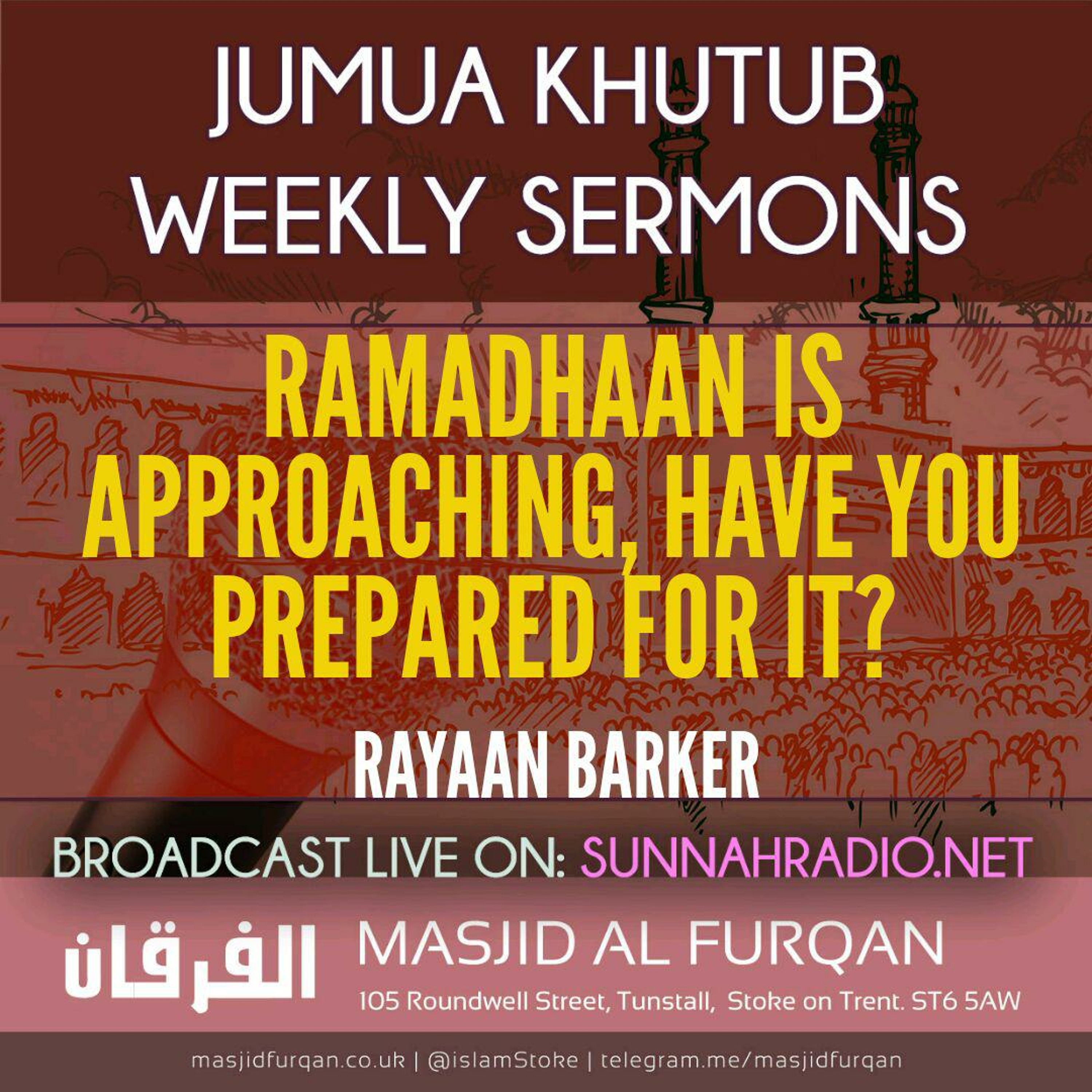 JUMUA KHUTUB
WEEKLY SERMONS

RAMADHAAN IS APPROACHING, HAVE YOU PREPARED FOR IT?

RAYAAN BARKER

BROADCAST LIVE ON: SUNNAHRADIO.NET

الفرقان MASJID AL FURQAN
105 Roundwell Street, Tunstall, Stoke on Trent. ST6 5AW

masjidfurqan.co.uk | @islamStoke | telegram.me/masjidfurqan